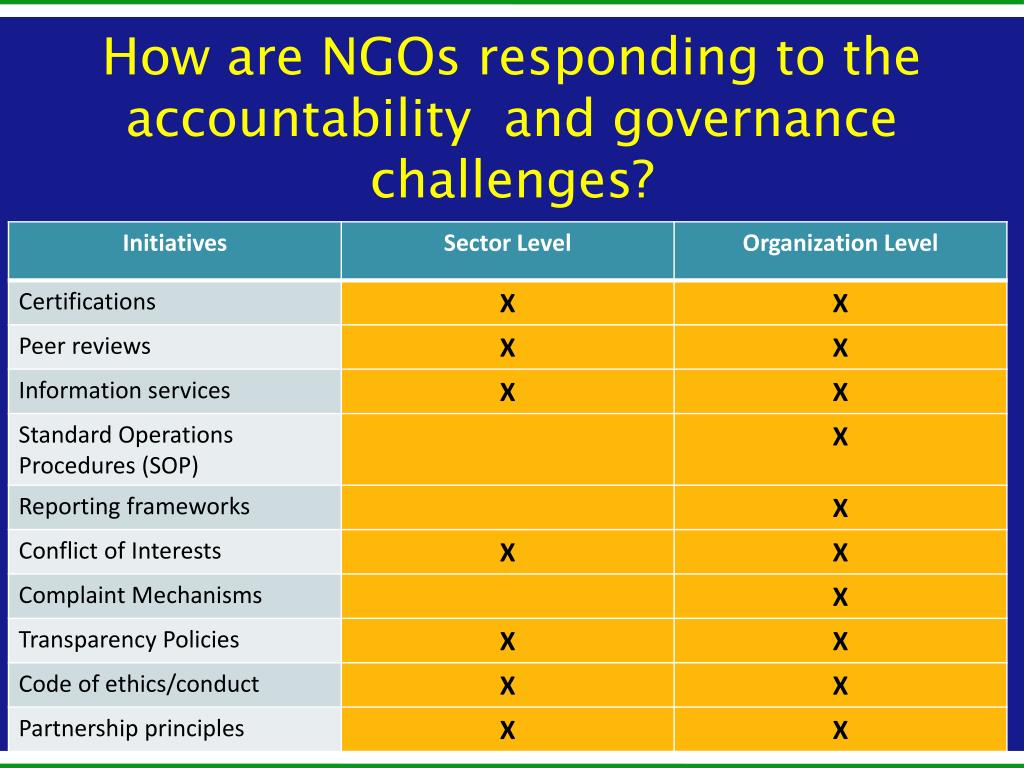 How are NGOs responding to the accountability and governance challenges?

| Initiatives | Sector Level | Organization Level |
|---|---|---|
| Certifications | X | X |
| Peer reviews | X | X |
| Information services | X | X |
| Standard Operations Procedures (SOP) | | X |
| Reporting frameworks | | X |
| Conflict of Interests | X | X |
| Complaint Mechanisms | | X |
| Transparency Policies | X | X |
| Code of ethics/conduct | X | X |
| Partnership principles | X | X |